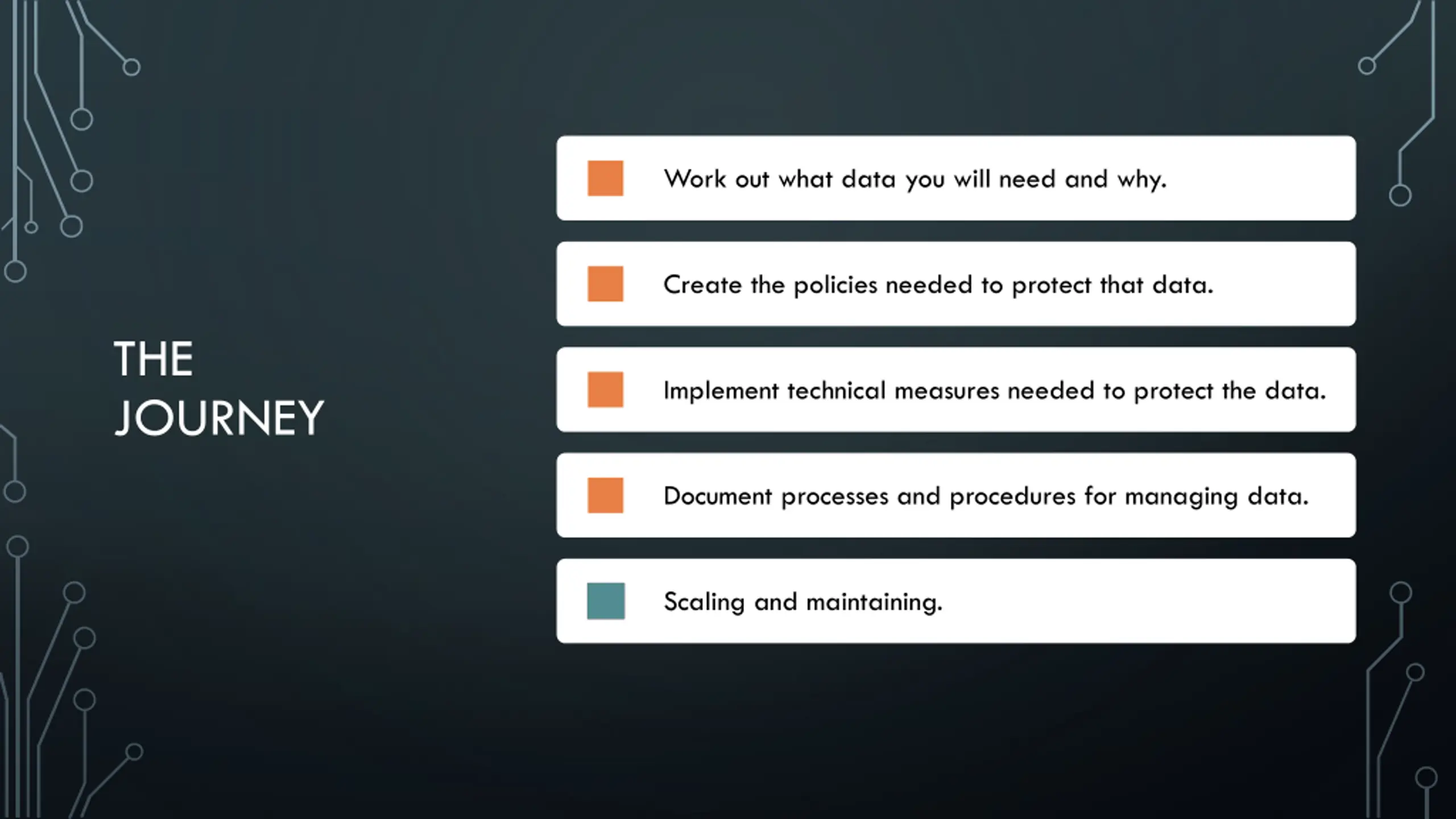 THE JOURNEY

Work out what data you will need and why.

Create the policies needed to protect that data.

Implement technical measures needed to protect the data.

Document processes and procedures for managing data.

Scaling and maintaining.